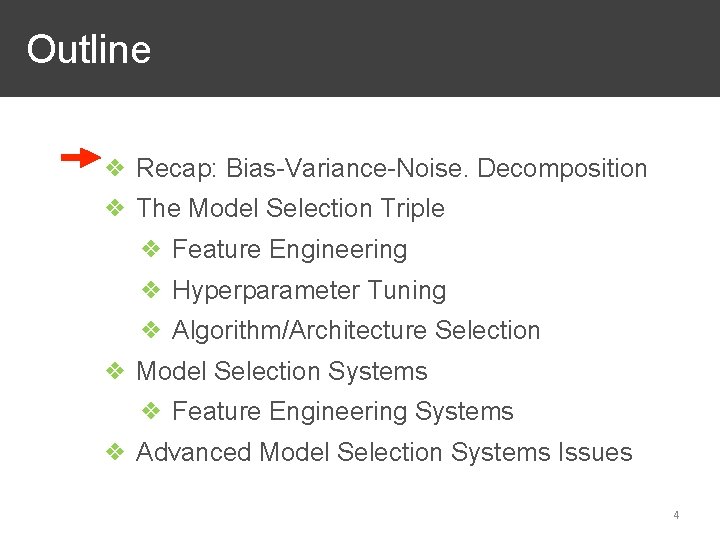 Outline

❖ Recap: Bias-Variance-Noise. Decomposition
❖ The Model Selection Triple
❖ Feature Engineering
❖ Hyperparameter Tuning
❖ Algorithm/Architecture Selection
❖ Model Selection Systems
❖ Feature Engineering Systems
❖ Advanced Model Selection Systems Issues

4